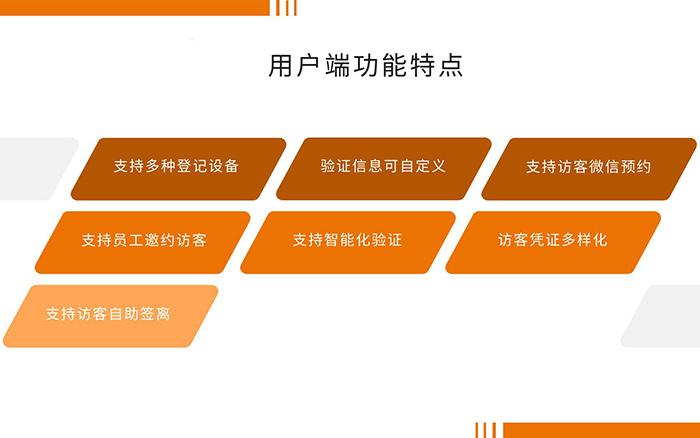 用户端功能特点

支持多种登记设备

验证信息可自定义

支持访客微信预约

支持员工邀约访客

支持智能化验证

访客凭证多样化

支持访客自助签离